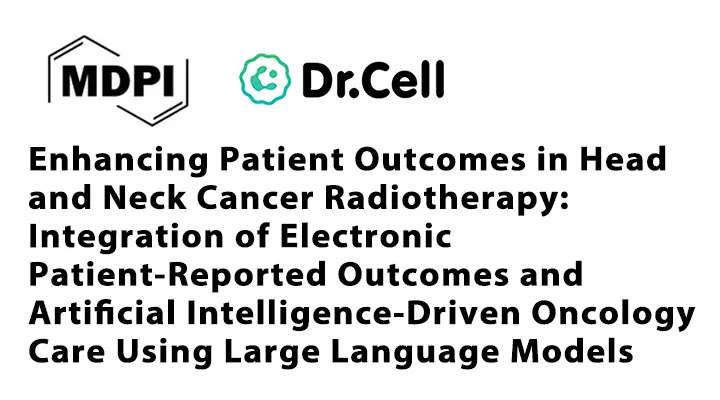 MDPI

Dr.Cell

Enhancing Patient Outcomes in Head and Neck Cancer Radiotherapy: Integration of Electronic Patient-Reported Outcomes and Artificial Intelligence-Driven Oncology Care Using Large Language Models